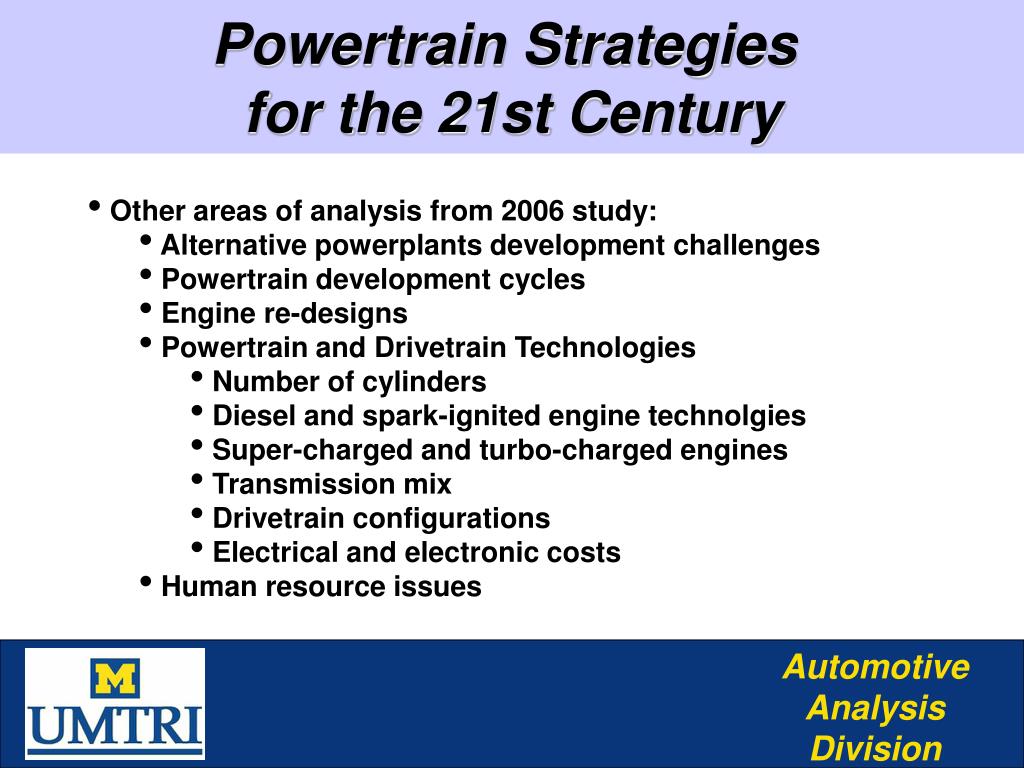 Powertrain Strategies for the 21st Century

• Other areas of analysis from 2006 study:
• Alternative powerplants development challenges
• Powertrain development cycles
• Engine re-designs
• Powertrain and Drivetrain Technologies
• Number of cylinders
• Diesel and spark-ignited engine technolgies
• Super-charged and turbo-charged engines
• Transmission mix
• Drivetrain configurations
• Electrical and electronic costs
• Human resource issues

M
UMTRI

Automotive Analysis Division